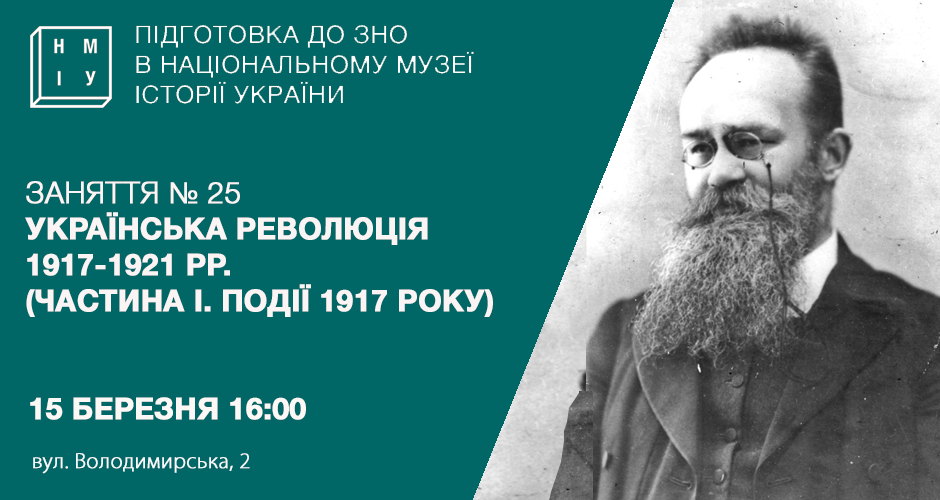 Н М
І У

ПІДГОТОВКА ДО ЗНО
В НАЦІОНАЛЬНОМУ МУЗЕЇ
ІСТОРІЇ УКРАЇНИ

ЗАНЯТТЯ № 25
УКРАЇНСЬКА РЕВОЛЮЦІЯ
1917-1921 РР.
(ЧАСТИНА І. ПОДІЇ 1917 РОКУ)

15 БЕРЕЗНЯ 16:00

вул. Володимирська, 2